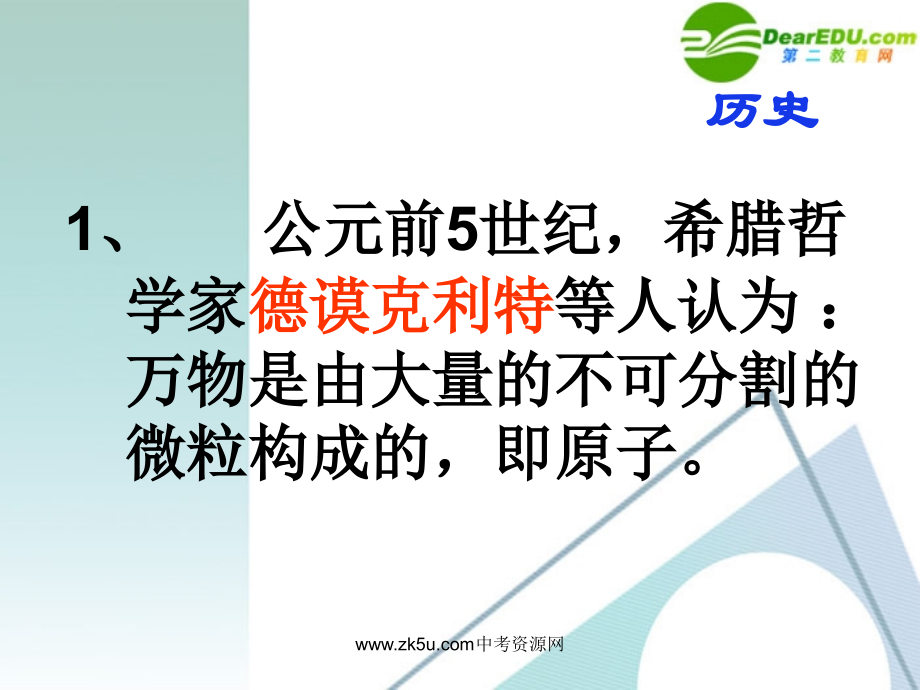 DearEDU.com
第二教育网

历史

1、 公元前5世纪，希腊哲学家德谟克利特等人认为：万物是由大量的不可分割的微粒构成的，即原子。

www.zk5u.com中考资源网